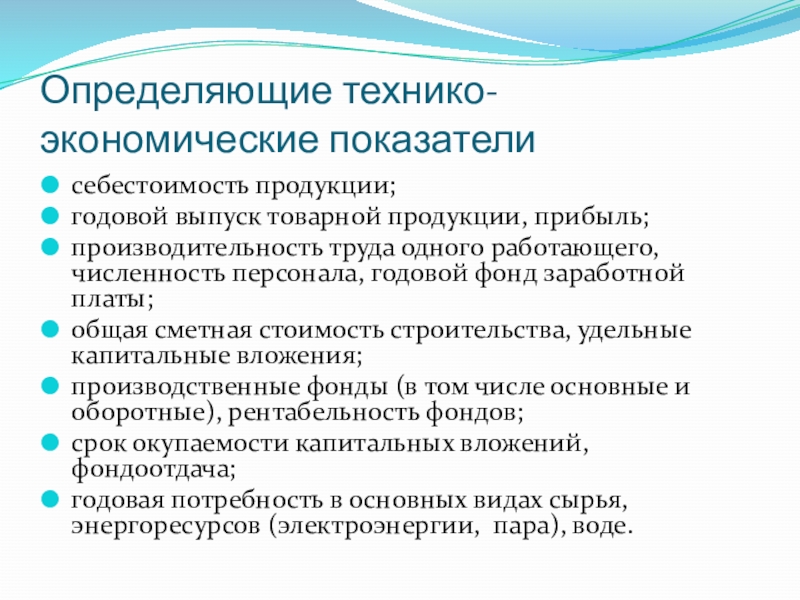 Определяющие технико-экономические показатели

себестоимость продукции;

годовой выпуск товарной продукции, прибыль;

производительность труда одного работающего, численность персонала, годовой фонд заработной платы;

общая сметная стоимость строительства, удельные капитальные вложения;

производственные фонды (в том числе основные и оборотные), рентабельность фондов;

срок окупаемости капитальных вложений, фондоотдача;

годовая потребность в основных видах сырья, энергоресурсов (электроэнергии, пара), воде.